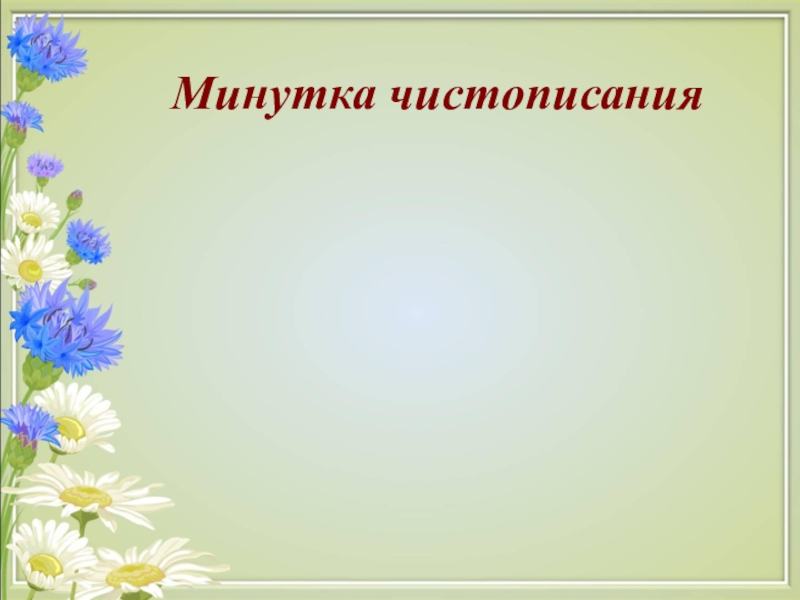 Минутка чистописания